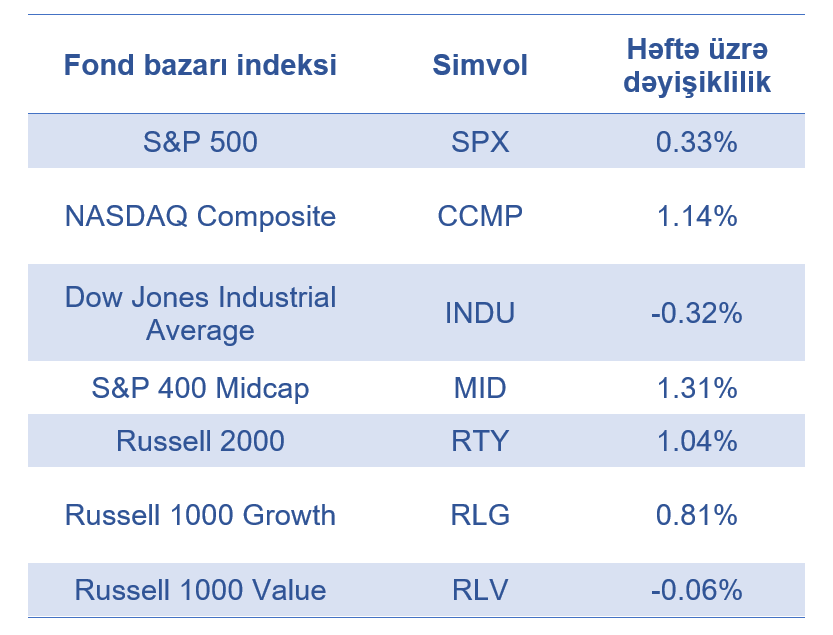 | Fond bazarı indeksi | Simvol | Həftə üzrə dəyişiklilik |
|---|---|---|
| S&P 500 | SPX | 0.33% |
| NASDAQ Composite | CCMP | 1.14% |
| Dow Jones Industrial Average | INDU | -0.32% |
| S&P 400 Midcap | MID | 1.31% |
| Russell 2000 | RTY | 1.04% |
| Russell 1000 Growth | RLG | 0.81% |
| Russell 1000 Value | RLV | -0.06% |